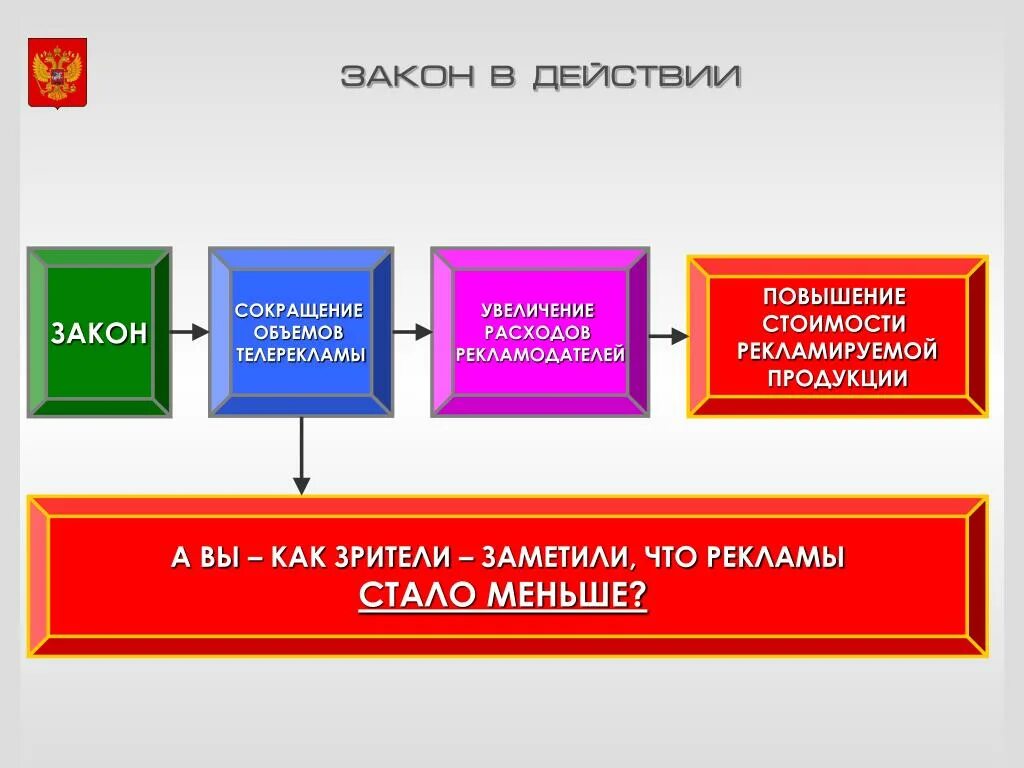 ЗАКОН В ДЕЙСТВИИ

ЗАКОН

СОКРАЩЕНИЕ ОБЪЕМОВ ТЕЛЕРЕКЛАМЫ

УВЕЛИЧЕНИЕ РАСХОДОВ РЕКЛАМОДАТЕЛЕЙ

ПОВЫШЕНИЕ СТОИМОСТИ РЕКЛАМИРУЕМОЙ ПРОДУКЦИИ

А ВЫ – КАК ЗРИТЕЛИ – ЗАМЕТИЛИ, ЧТО РЕКЛАМЫ СТАЛО МЕНЬШЕ?